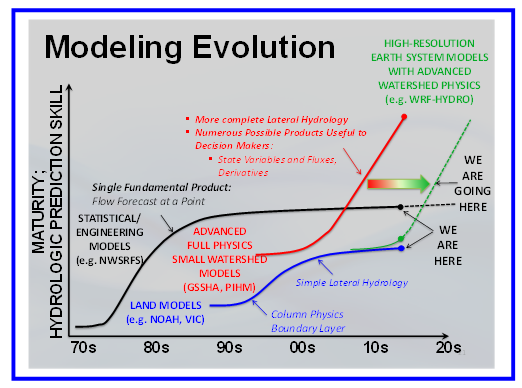 Modeling Evolution

HIGH-RESOLUTION EARTH SYSTEM MODELS WITH ADVANCED WATERSHED PHYSICS (e.g. WRF-HYDRO)

MATURITY; HYDROLOGIC PREDICTION SKILL

▪ More complete Lateral Hydrology
▪ Numerous Possible Products Useful to Decision Makers:
▪ State Variables and Fluxes, Derivatives

Single Fundamental Product: Flow Forecast at a Point

WE ARE GOING HERE

STATISTICAL/ ENGINEERING MODELS (e.g. NWSRFS)

ADVANCED FULL PHYSICS SMALL WATERSHED MODELS (GSSHA, PIHM)

WE ARE HERE

Simple Lateral Hydrology

LAND MODELS (e.g. NOAH, VIC)

Column Physics Boundary Layer

70s 80s 90s 00s 10s 20s